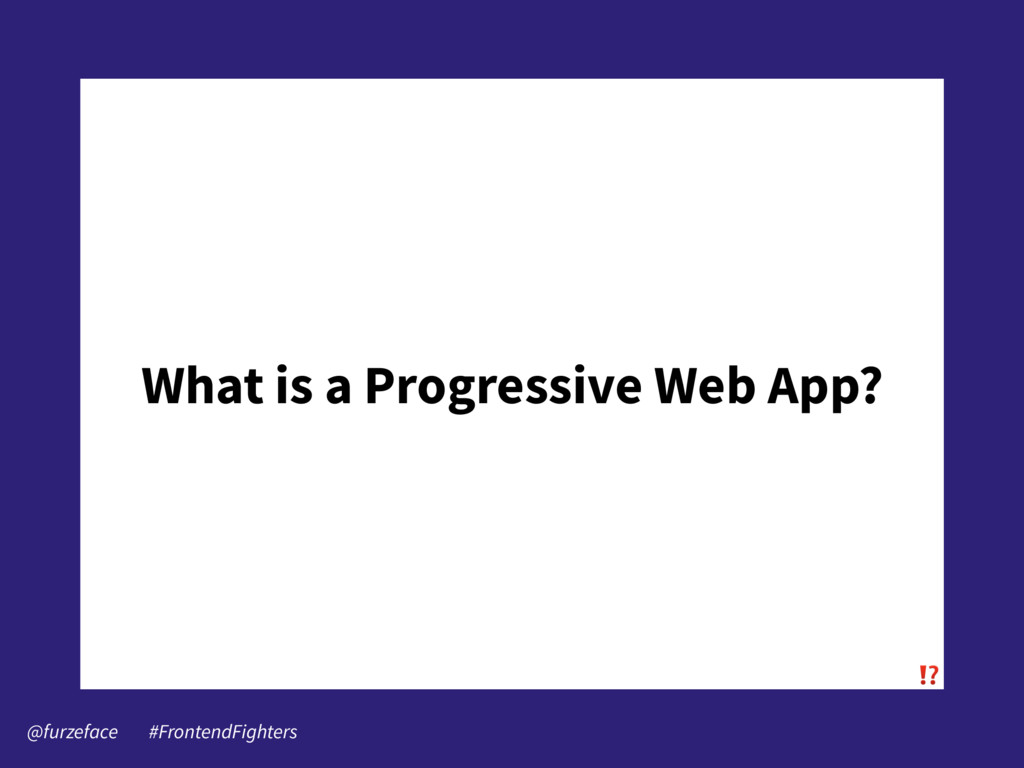 What is a Progressive Web App?

⁉

@furzeface #FrontendFighters